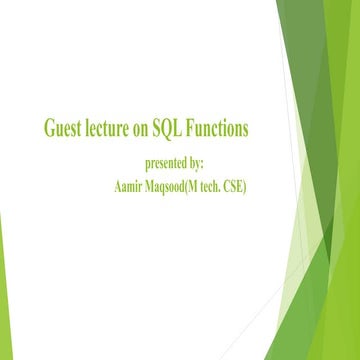 Guest lecture on SQL Functions

presented by:
Aamir Maqsood(M tech. CSE)